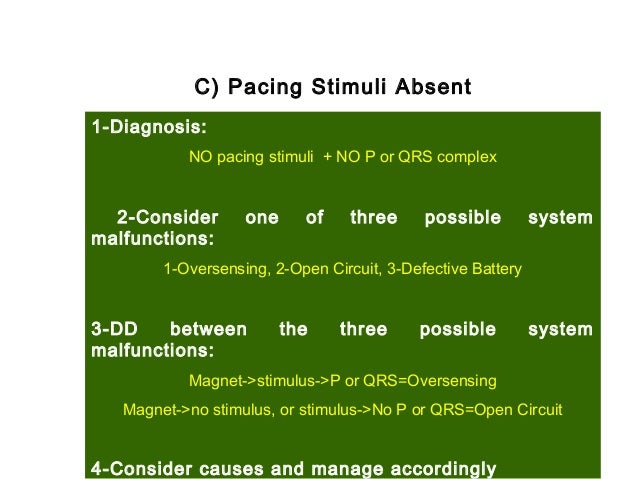 C) Pacing Stimuli Absent

1-Diagnosis:

NO pacing stimuli + NO P or QRS complex

2-Consider one of three possible system malfunctions:

1-Oversensing, 2-Open Circuit, 3-Defective Battery

3-DD between the three possible system malfunctions:

Magnet->stimulus->P or QRS=Oversensing

Magnet->no stimulus, or stimulus->No P or QRS=Open Circuit

4-Consider causes and manage accordingly